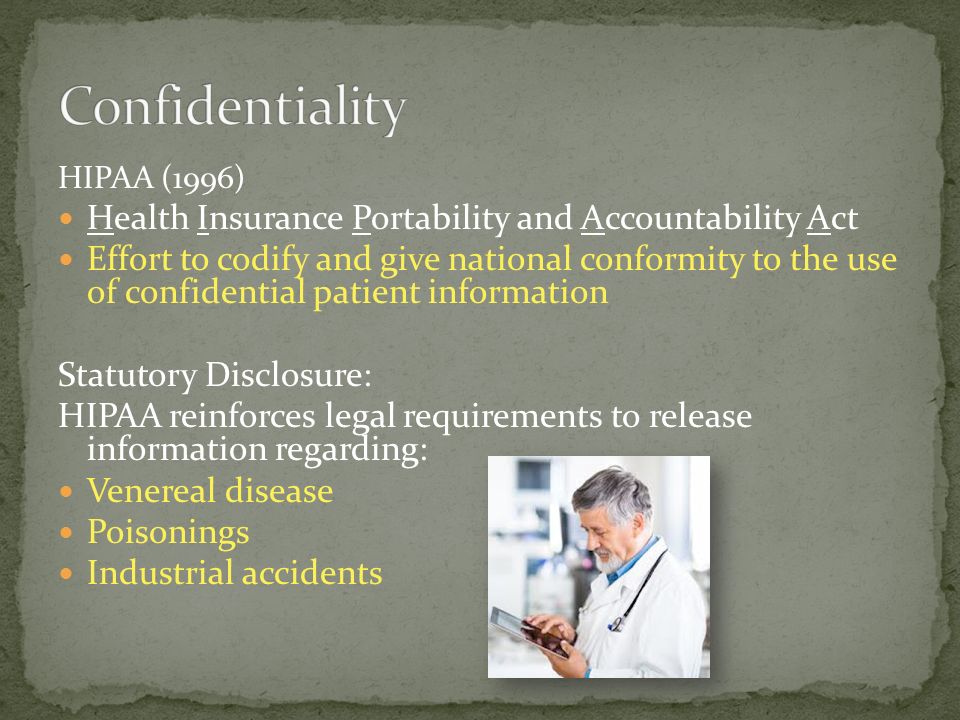 Confidentiality

HIPAA (1996)

- Health Insurance Portability and Accountability Act
- Effort to codify and give national conformity to the use of confidential patient information

Statutory Disclosure:

HIPAA reinforces legal requirements to release information regarding:

- Venereal disease
- Poisonings
- Industrial accidents